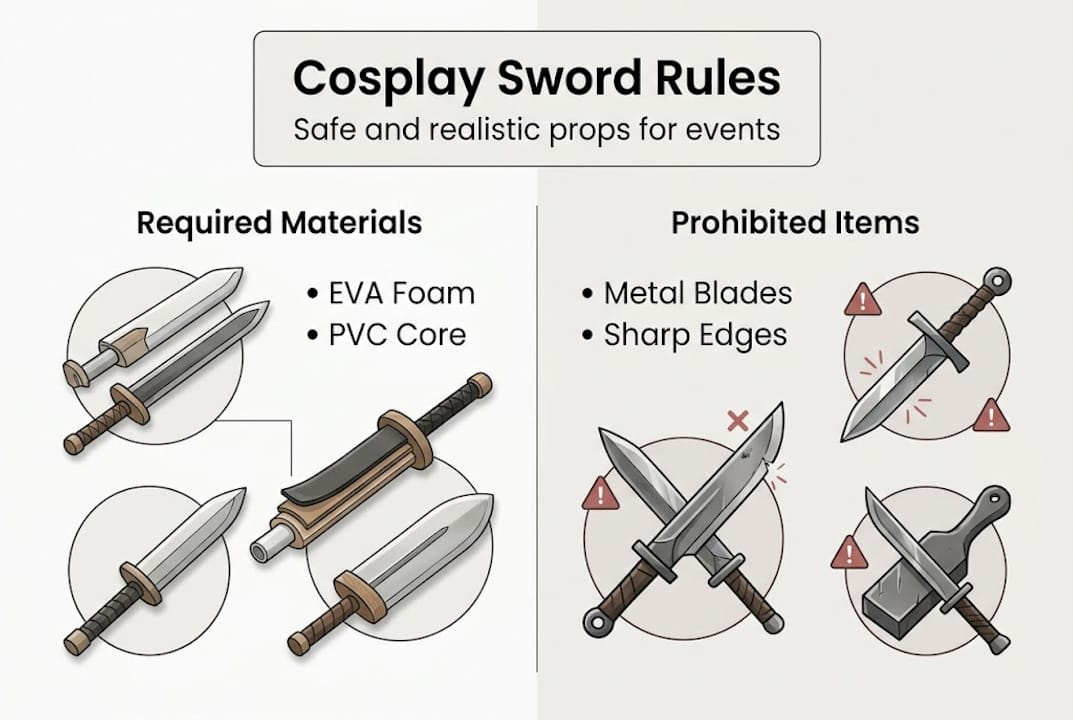 Cosplay Sword Rules
Safe and realistic props for events

Required Materials
• EVA Foam
• PVC Core

Prohibited Items
• Metal Blades
• Sharp Edges